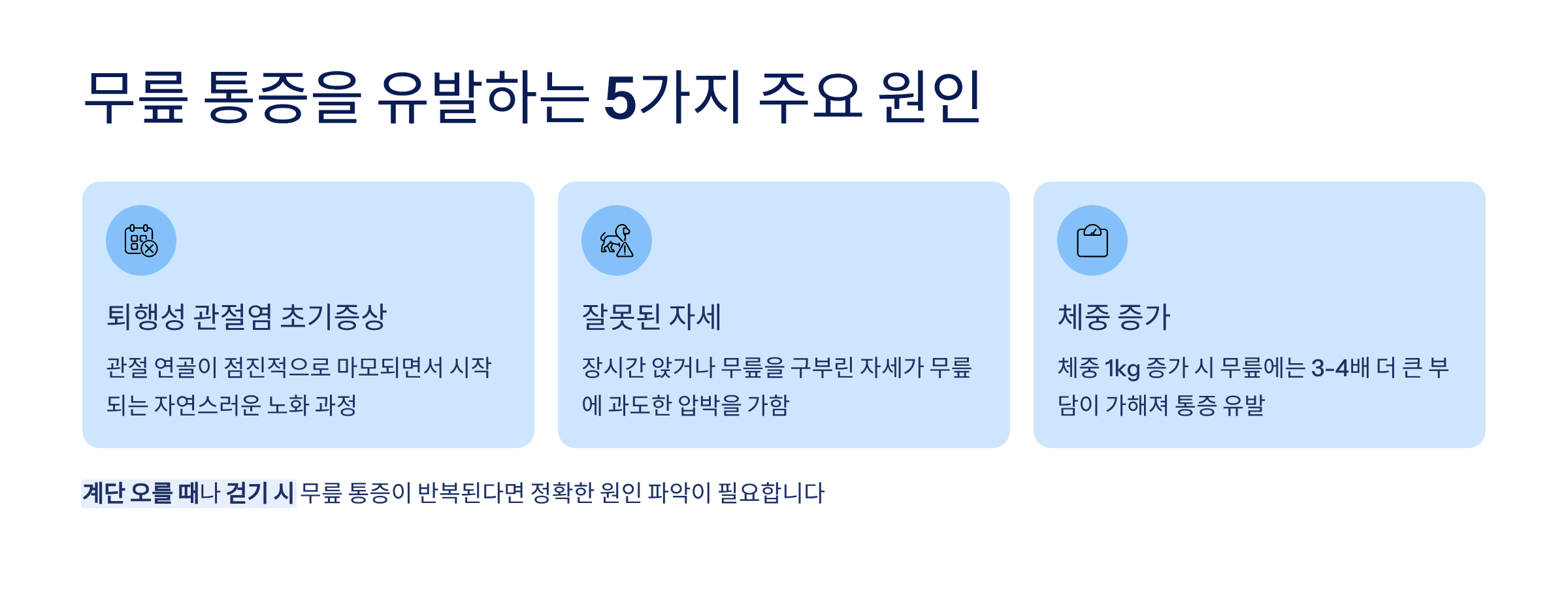 무릎 통증을 유발하는 5가지 주요 원인

퇴행성 관절염 초기증상

관절 연골이 점진적으로 마모되면서 시작되는 자연스러운 노화 과정

잘못된 자세

장시간 앉거나 무릎을 구부린 자세가 무릎에 과도한 압박을 가함

체중 증가

체중 1kg 증가 시 무릎에는 3-4배 더 큰 부담이 가해져 통증 유발

계단 오를 때나 걷기 시 무릎 통증이 반복된다면 정확한 원인 파악이 필요합니다